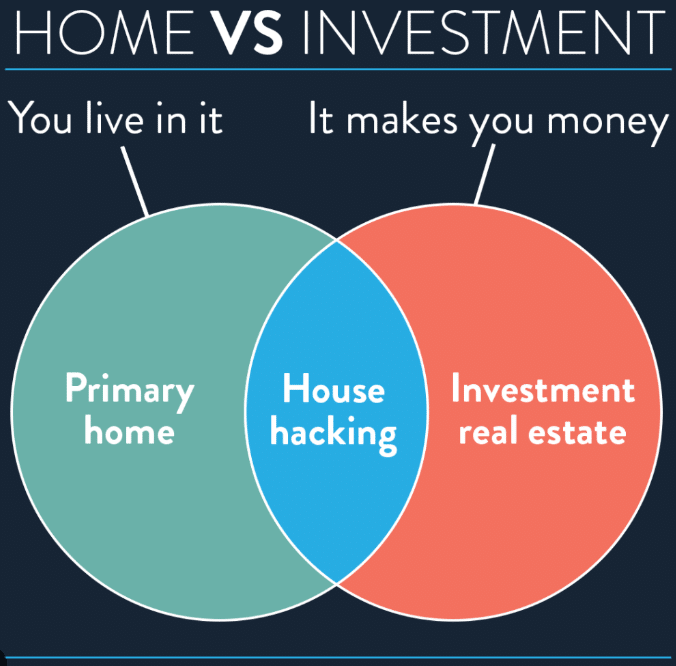 HOME VS INVESTMENT

You live in it

It makes you money

Primary home

House hacking

Investment real estate